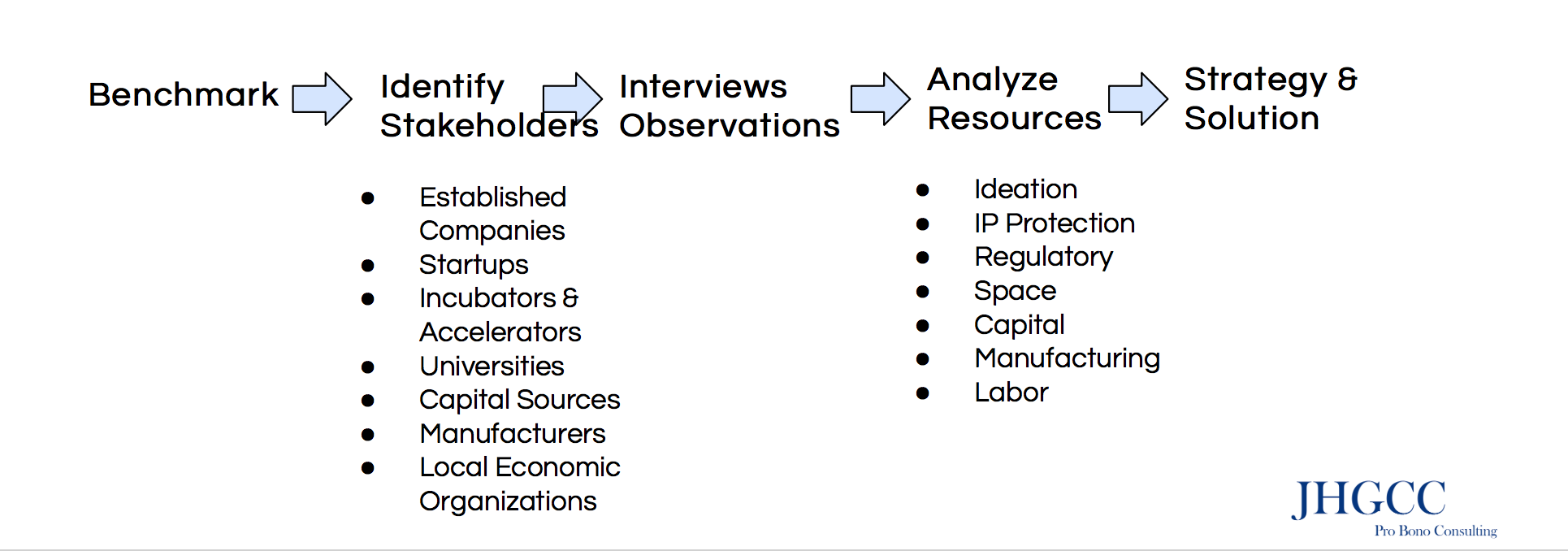 Benchmark

Identify Stakeholders

Interviews Observations

Analyze Resources

Strategy & Solution

- Established Companies
- Startups
- Incubators & Accelerators
- Universities
- Capital Sources
- Manufacturers
- Local Economic Organizations

- Ideation
- IP Protection
- Regulatory
- Space
- Capital
- Manufacturing
- Labor

JHGCC
Pro Bono Consulting